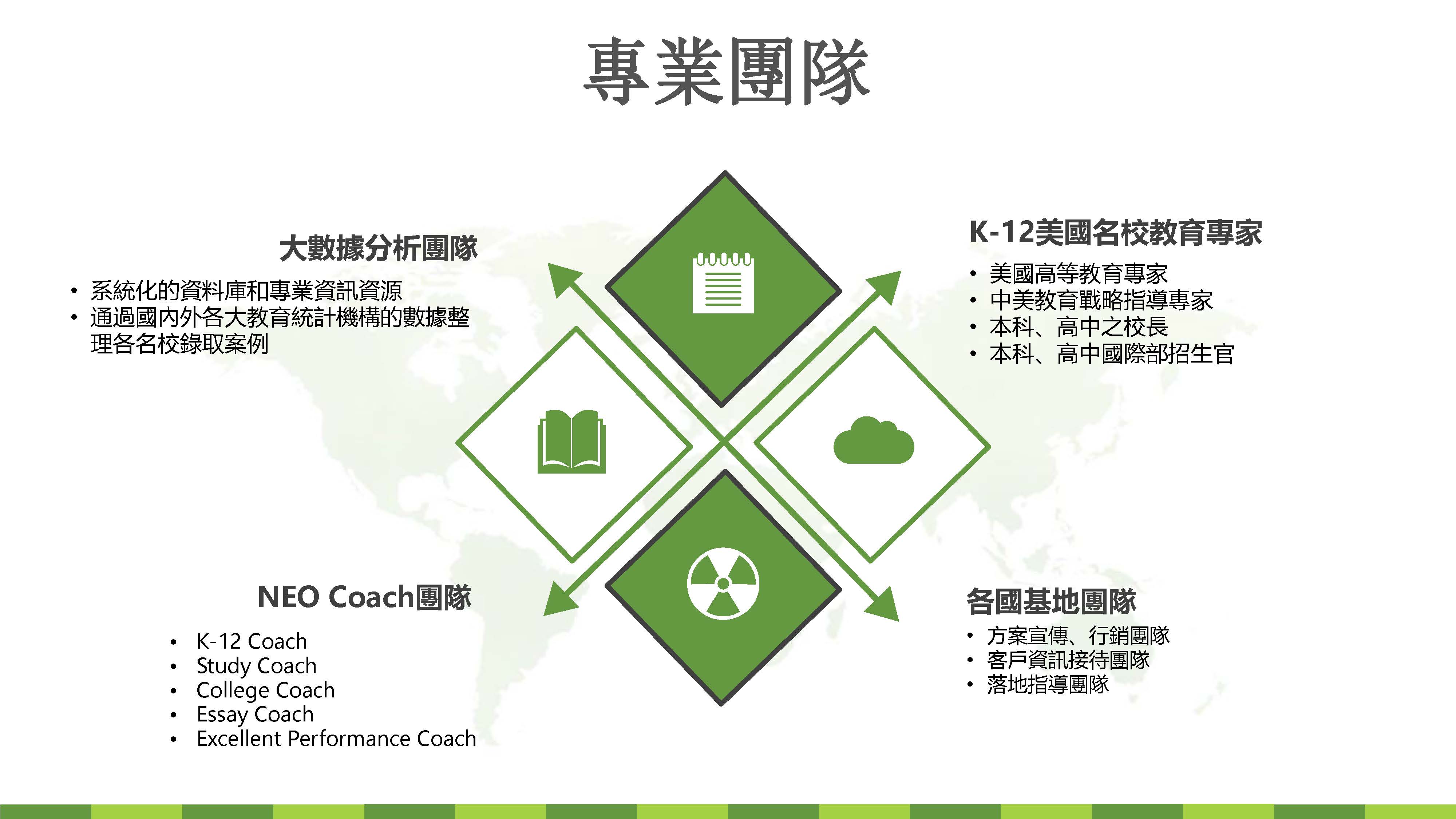 專業團隊

大數據分析團隊

• 系統化的資料庫和專業資訊資源
• 通過國內外各大教育統計機構的數據整理各名校錄取案例

K-12美國名校教育專家

• 美國高等教育專家
• 中美教育戰略指導專家
• 本科、高中之校長
• 本科、高中國際部招生官

NEO Coach團隊

• K-12 Coach
• Study Coach
• College Coach
• Essay Coach
• Excellent Performance Coach

各國基地團隊

• 方案宣傳、行銷團隊
• 客戶資訊接待團隊
• 落地指導團隊